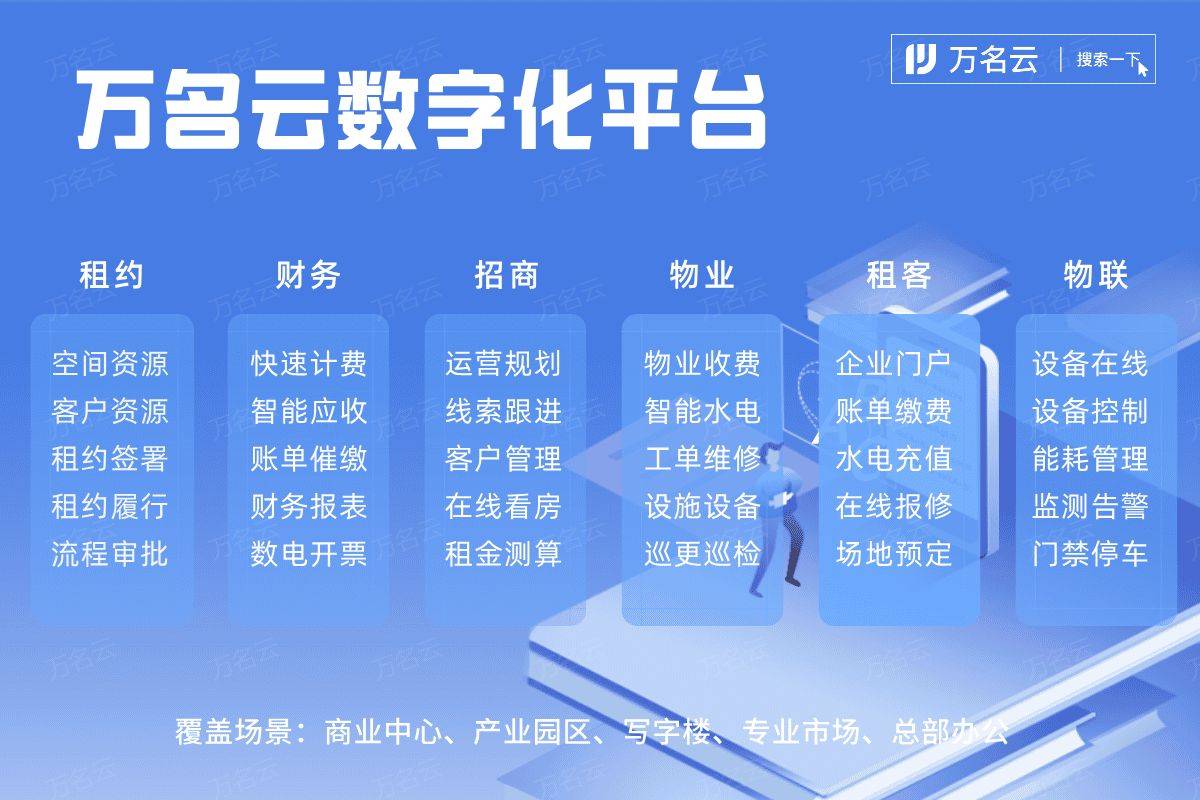 万名云 | 搜索一下

万名云数字化平台

租约
空间资源
客户资源
租约签署
租约履行
流程审批

财务
快速计费
智能应收
账单催缴
财务报表
数电开票

招商
运营规划
线索跟进
客户管理
在线看房
租金测算

物业
物业收费
智能水电
工单维修
设施设备
巡更巡检

租客
企业门户
账单缴费
水电充值
在线报修
场地预定

物联
设备在线
设备控制
能耗管理
监测告警
门禁停车

覆盖场景：商业中心、产业园区、写字楼、专业市场、总部办公